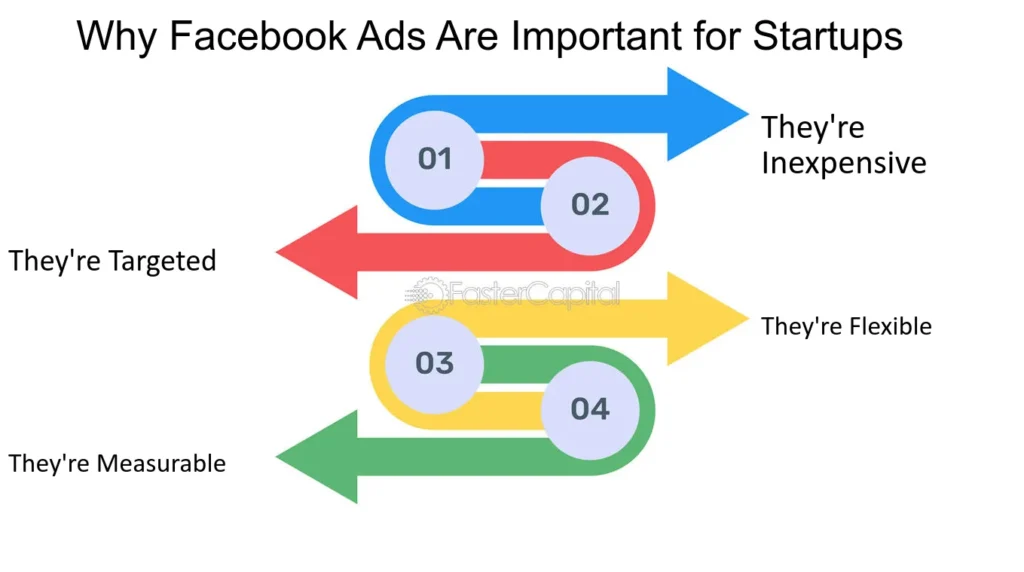 Why Facebook Ads Are Important for Startups

01

They're Inexpensive

02

They're Targeted

FasterCapital

03

They're Flexible

04

They're Measurable